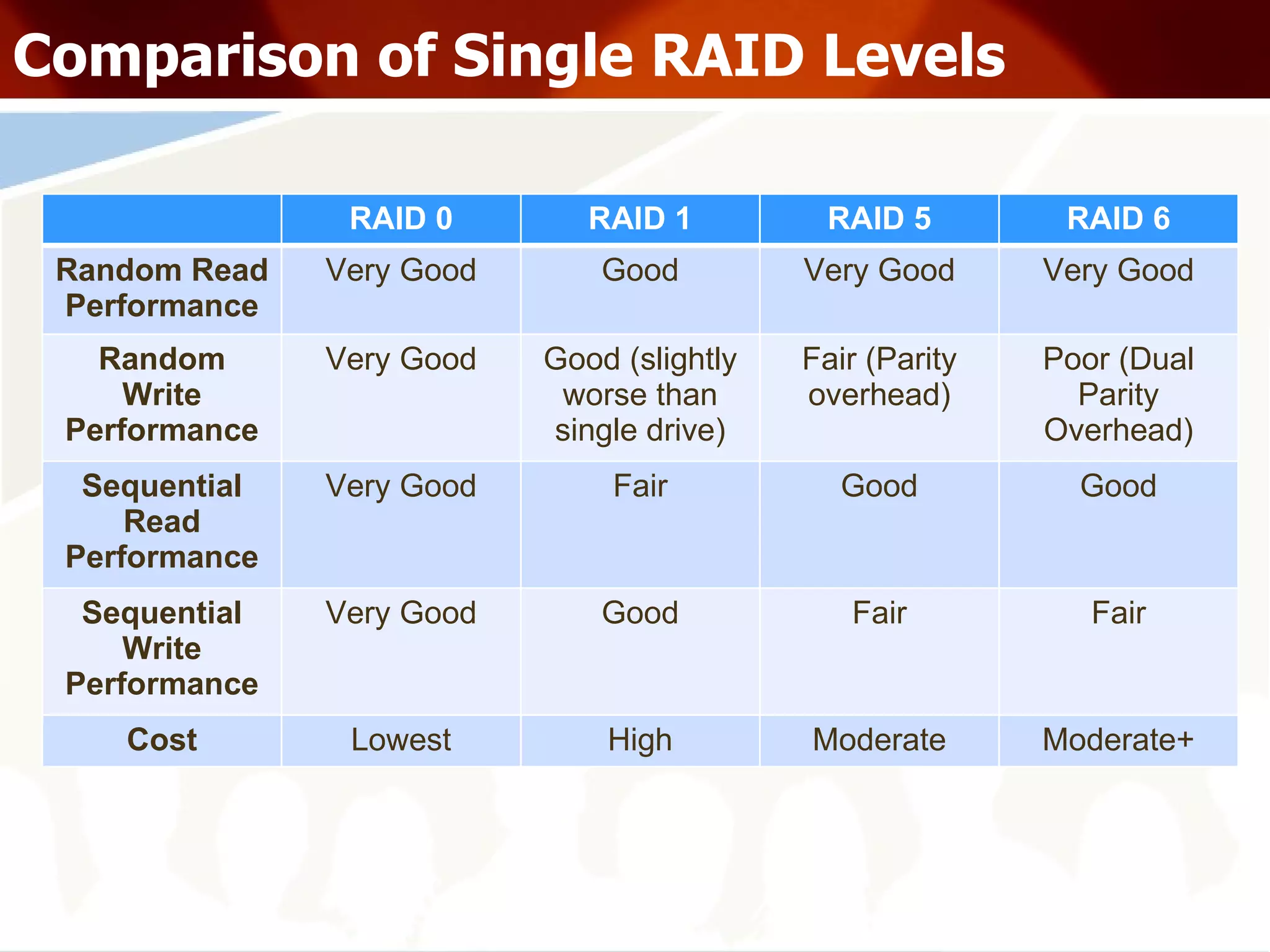 Comparison of Single RAID Levels

| | RAID 0 | RAID 1 | RAID 5 | RAID 6 |
|---|---|---|---|---|
| Random Read Performance | Very Good | Good | Very Good | Very Good |
| Random Write Performance | Very Good | Good (slightly worse than single drive) | Fair (Parity overhead) | Poor (Dual Parity Overhead) |
| Sequential Read Performance | Very Good | Fair | Good | Good |
| Sequential Write Performance | Very Good | Good | Fair | Fair |
| Cost | Lowest | High | Moderate | Moderate+ |